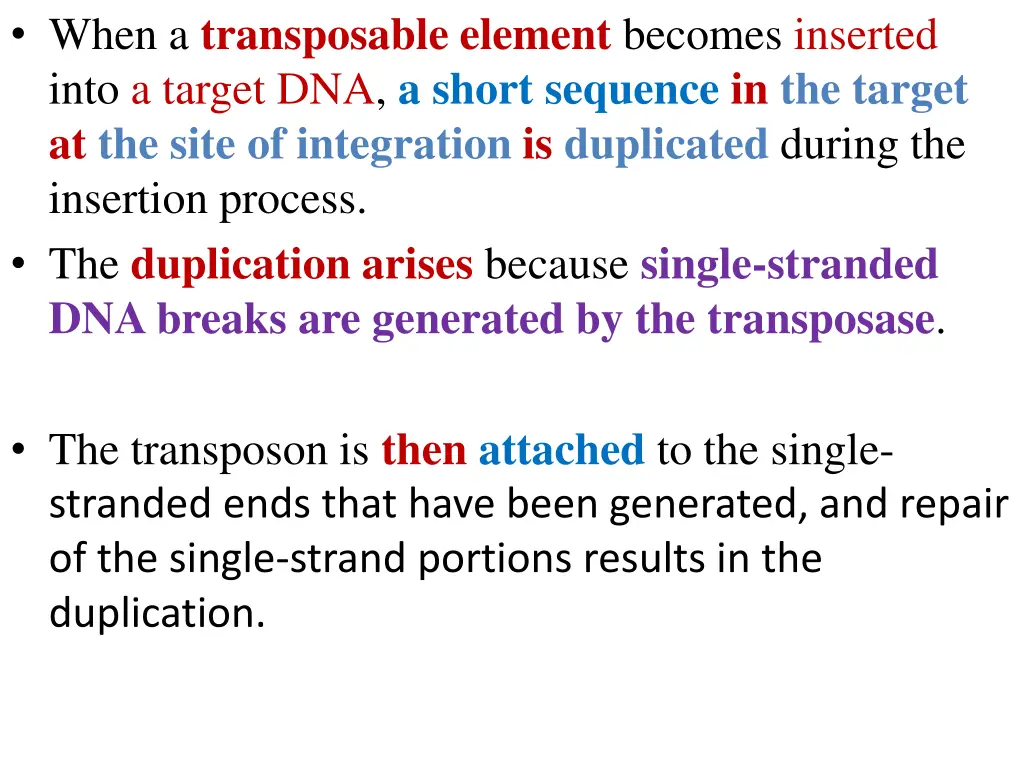 • When a transposable element becomes inserted into a target DNA, a short sequence in the target at the site of integration is duplicated during the insertion process.
• The duplication arises because single-stranded DNA breaks are generated by the transposase.

• The transposon is then attached to the single-stranded ends that have been generated, and repair of the single-strand portions results in the duplication.